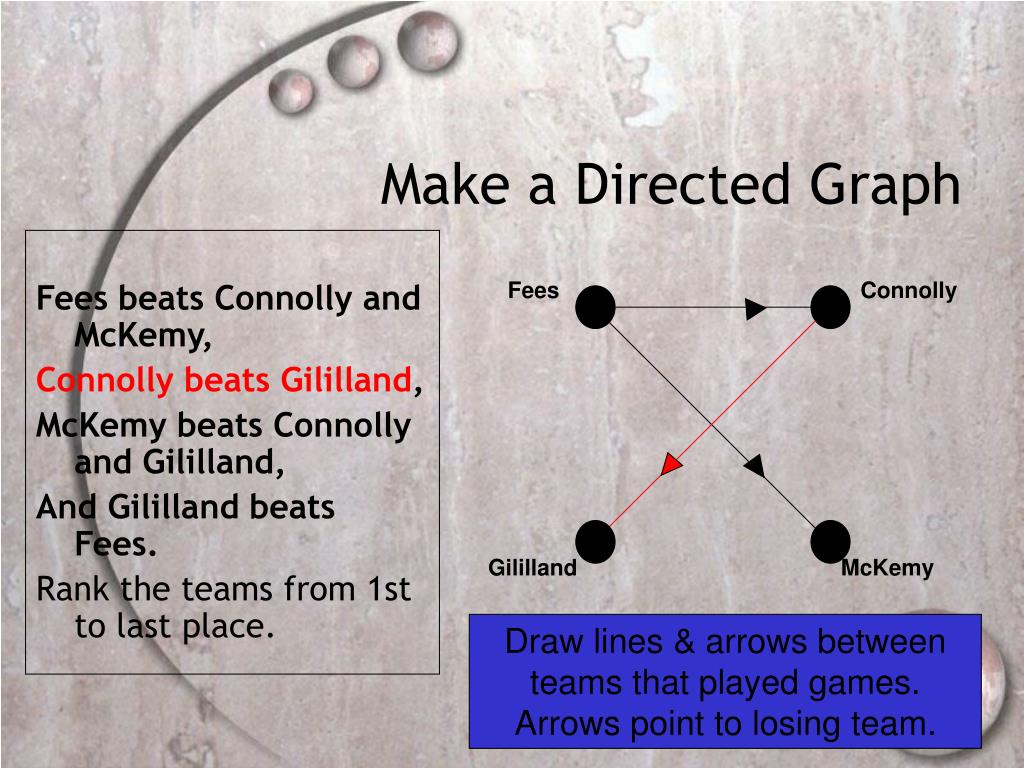 Make a Directed Graph

Fees beats Connolly and McKemy,
Connolly beats Gililland,
McKemy beats Connolly and Gililland,
And Gililland beats Fees.
Rank the teams from 1st to last place.

Fees
Connolly
Gililland
McKemy

Draw lines & arrows between teams that played games. Arrows point to losing team.